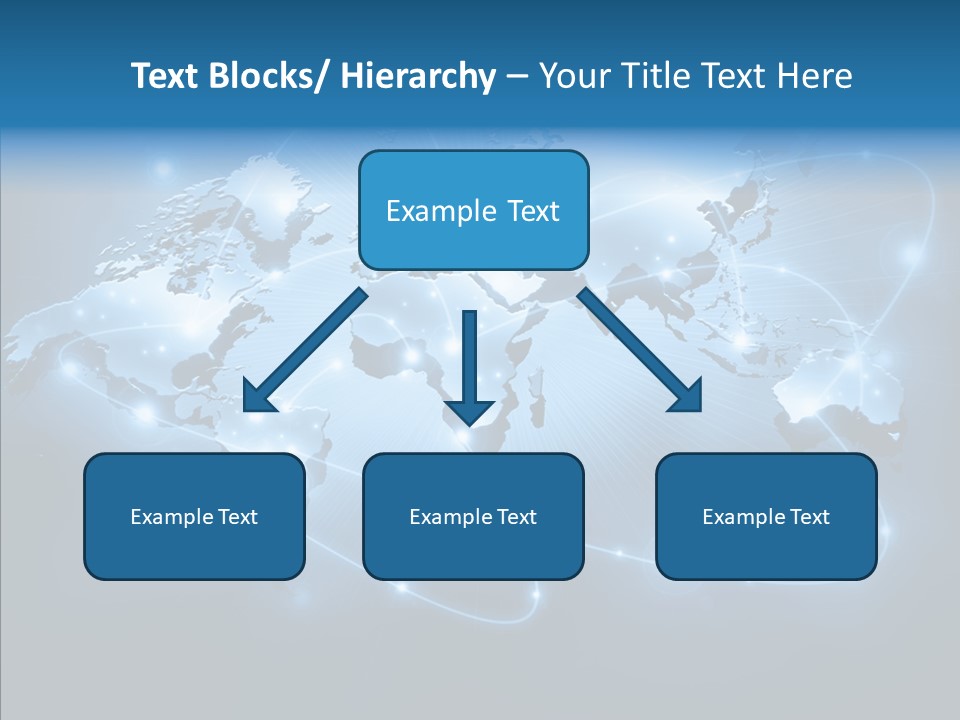 Text Blocks/ Hierarchy – Your Title Text Here

Example Text

Example Text

Example Text

Example Text